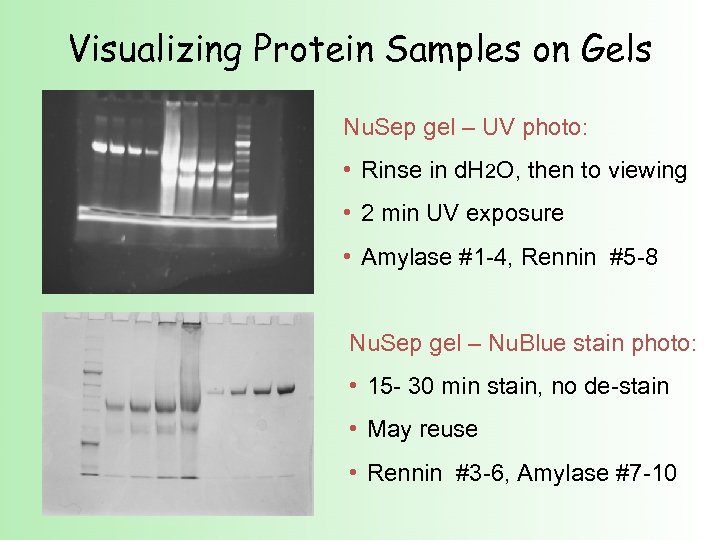 Visualizing Protein Samples on Gels

NuSep gel – UV photo:

• Rinse in $dH_2O$, then to viewing

• 2 min UV exposure

• Amylase #1-4, Rennin #5-8

NuSep gel – NuBlue stain photo:

• 15- 30 min stain, no de-stain

• May reuse

• Rennin #3-6, Amylase #7-10